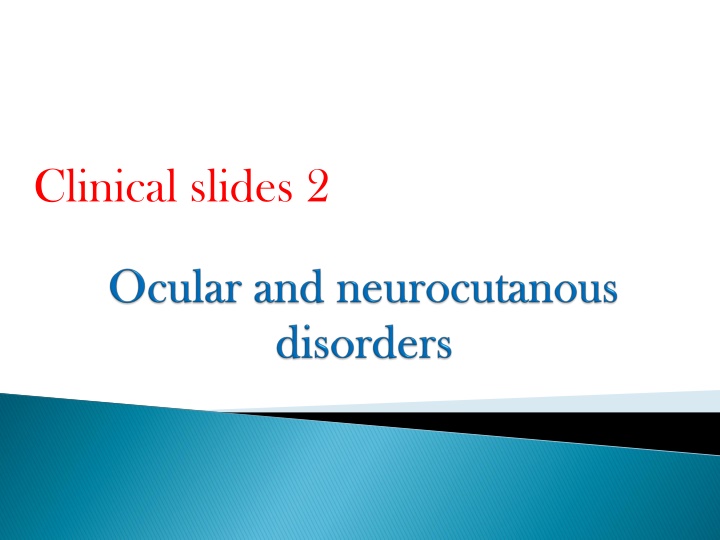 Clinical slides 2

Ocular and neurocutanous disorders